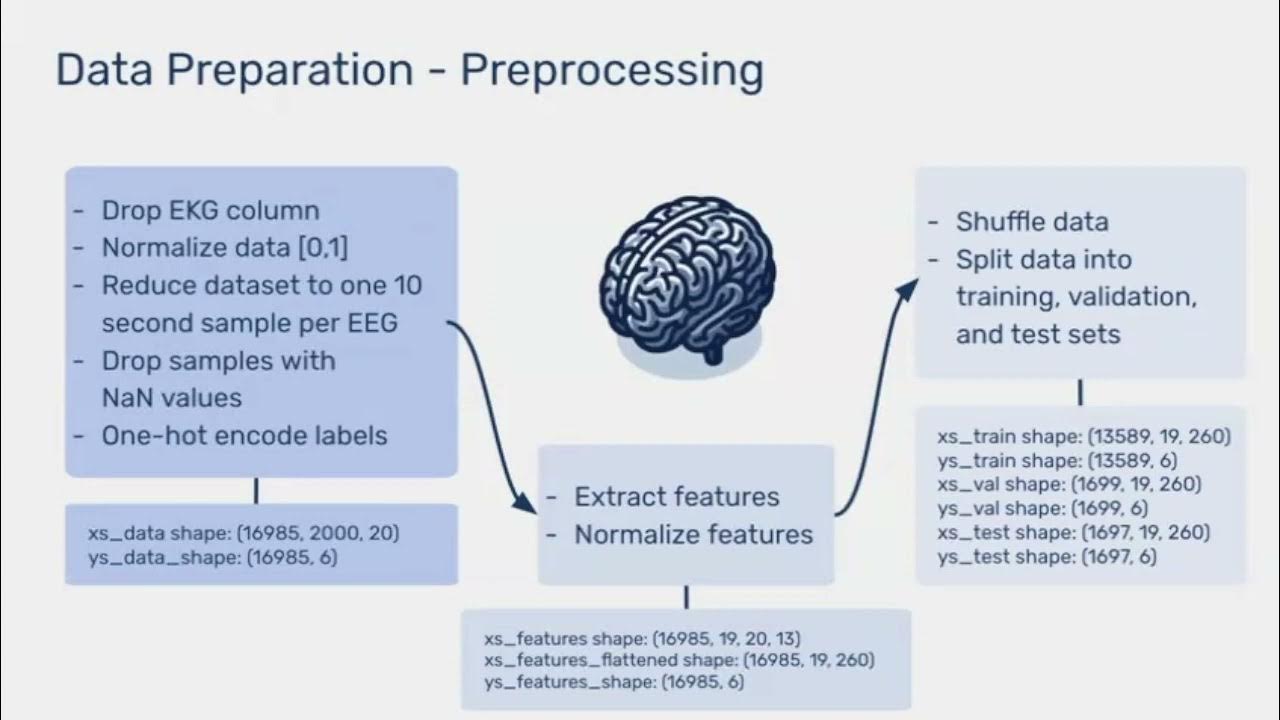 Data Preparation - Preprocessing

- Drop EKG column
- Normalize data [0,1]
- Reduce dataset to one 10 second sample per EEG
- Drop samples with NaN values
- One-hot encode labels

xs_data shape: (16985, 2000, 20)
ys_data_shape: (16985, 6)

- Extract features
- Normalize features

xs_features shape: (16985, 19, 20, 13)
xs_features_flattened shape: (16985, 19, 260)
ys_features_shape: (16985, 6)

- Shuffle data
- Split data into training, validation, and test sets

xs_train shape: (13589, 19, 260)
ys_train shape: (13589, 6)
xs_val shape: (1699, 19, 260)
ys_val shape: (1699, 6)
xs_test shape: (1697, 19, 260)
ys_test shape: (1697, 6)